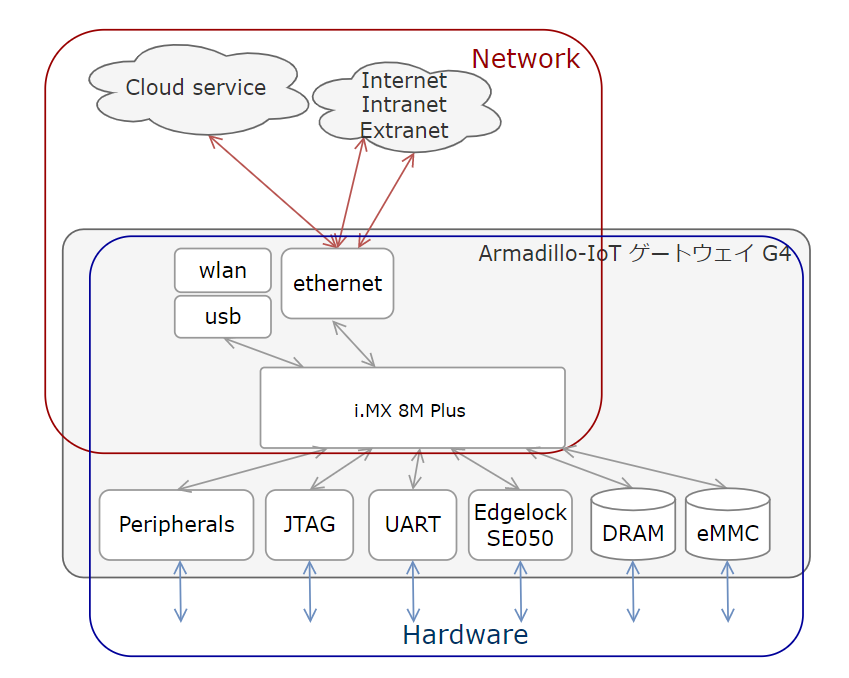 Network

Cloud service

Internet
Intranet
Extranet

Armadillo-IoT ゲートウェイ G4

wlan

usb

ethernet

i.MX 8M Plus

Peripherals

JTAG

UART

Edgelock
SE050

DRAM

eMMC

Hardware